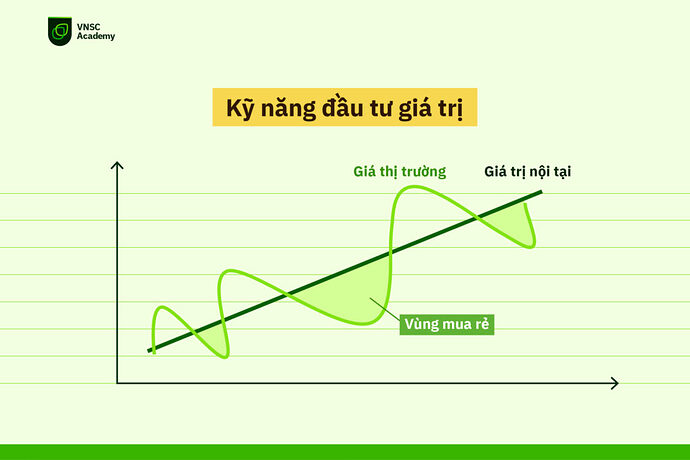 VNSC Academy

Kỹ năng đầu tư giá trị

Giá thị trường

Giá trị nội tại

Vùng mua rẻ